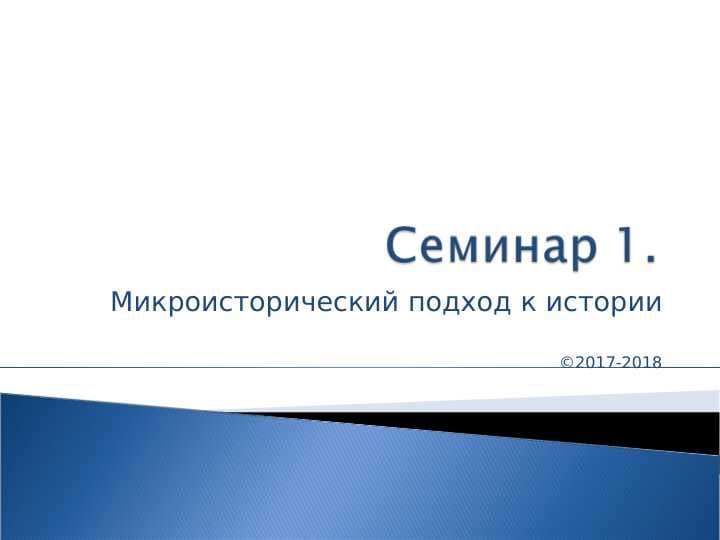 Семинар 1.

Микроисторический подход к истории

©2017-2018